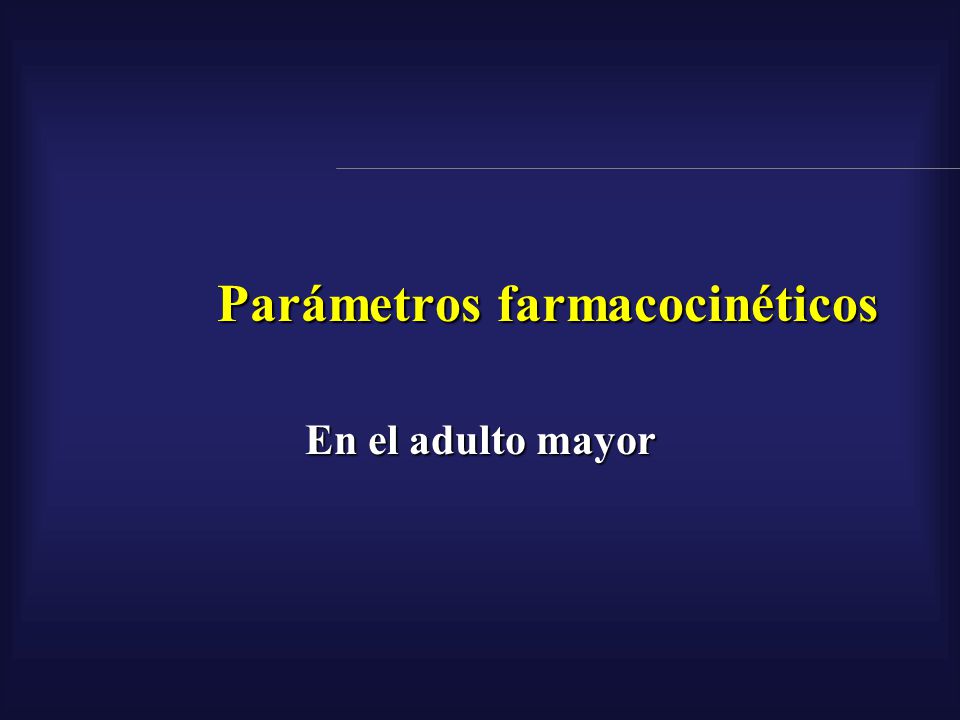 Parámetros farmacocinéticos

En el adulto mayor